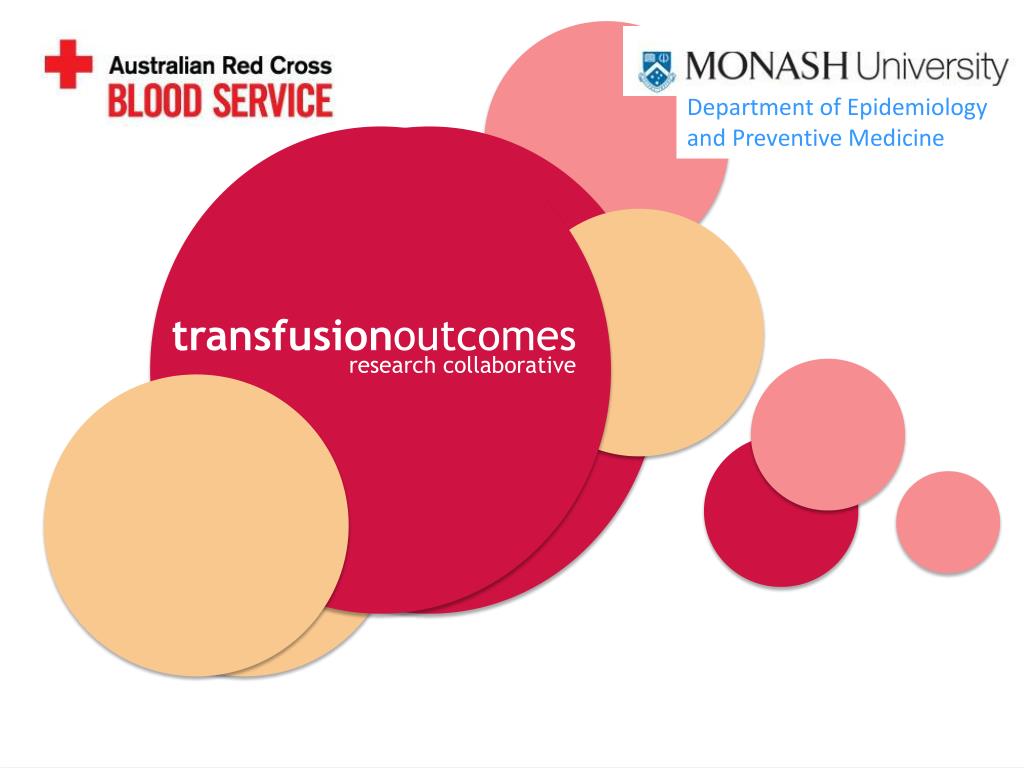 Australian Red Cross
BLOOD SERVICE

MONASH University
Department of Epidemiology and Preventive Medicine

transfusionoutcomes
research collaborative